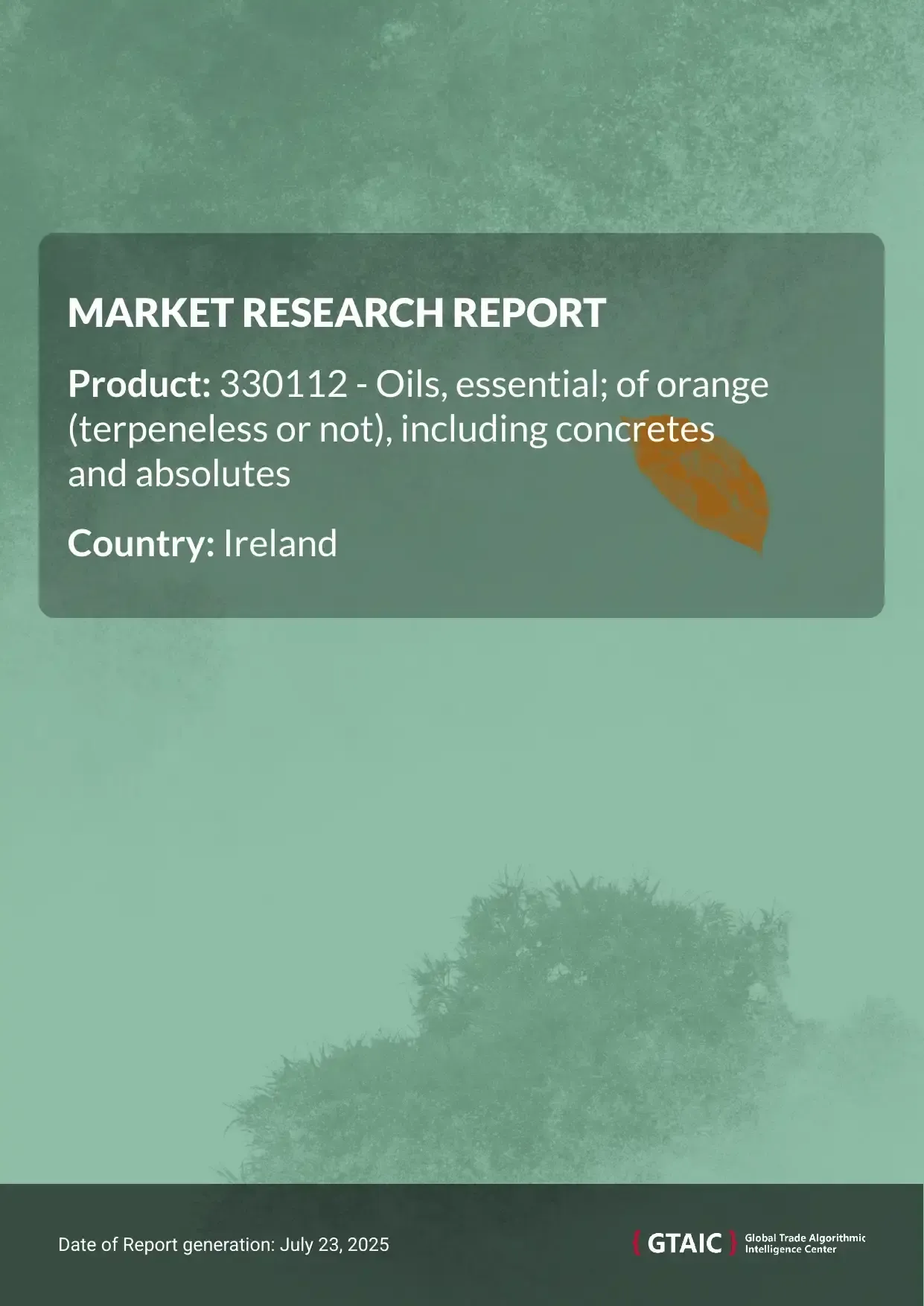 MARKET RESEARCH REPORT

Product: 330112 - Oils, essential; of orange (terpeneless or not), including concretes and absolutes

Country: Ireland

Date of Report generation: July 23, 2025

GTAIC Global Trade Algorithmic Intelligence Center